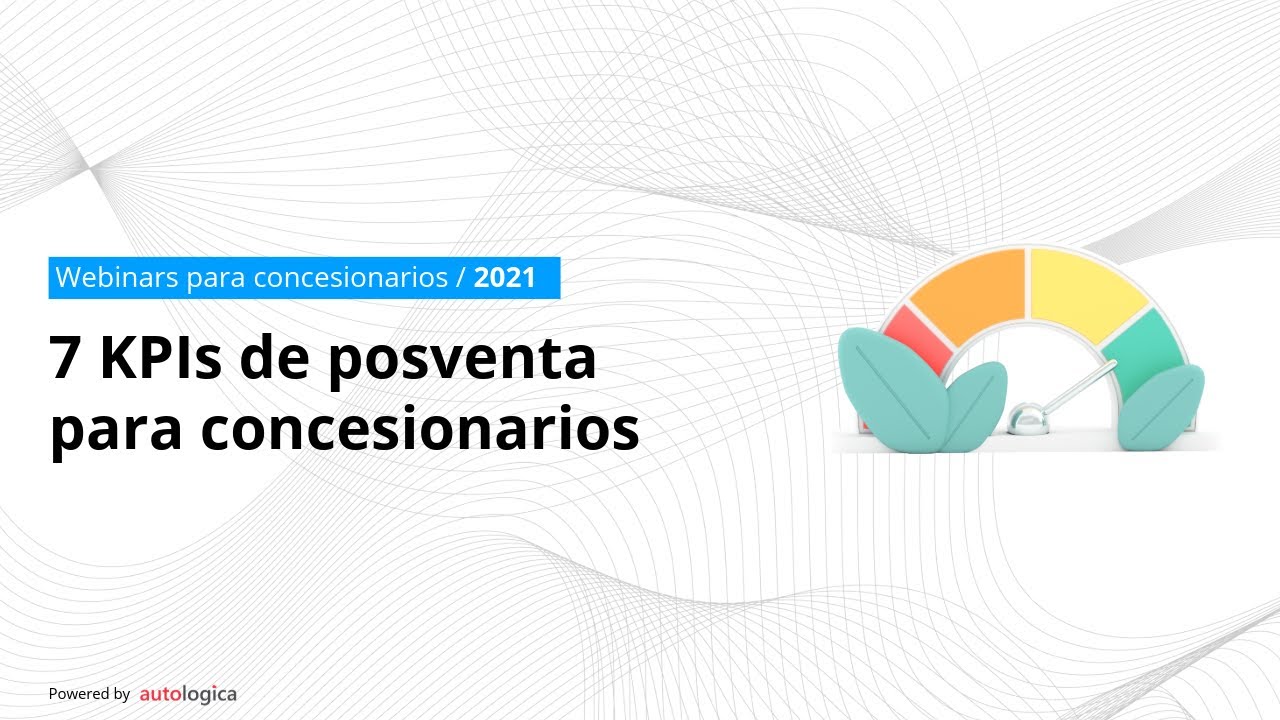 Webinars para concesionarios / 2021

7 KPIs de posventa para concesionarios

Powered by autologica